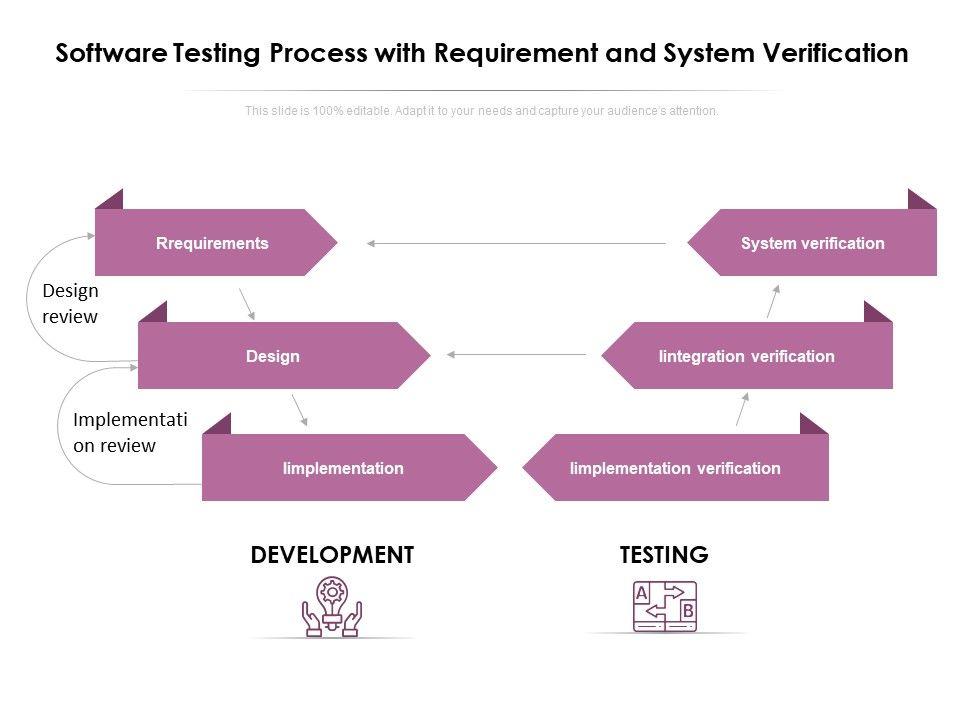 Software Testing Process with Requirement and System Verification

This slide is 100% editable. Adapt it to your needs and capture your audience's attention.

Rrequirements

System verification

Design review

Design

Iintegration verification

Implementation review

Iimplementation

Iimplementation verification

DEVELOPMENT

TESTING

A

B